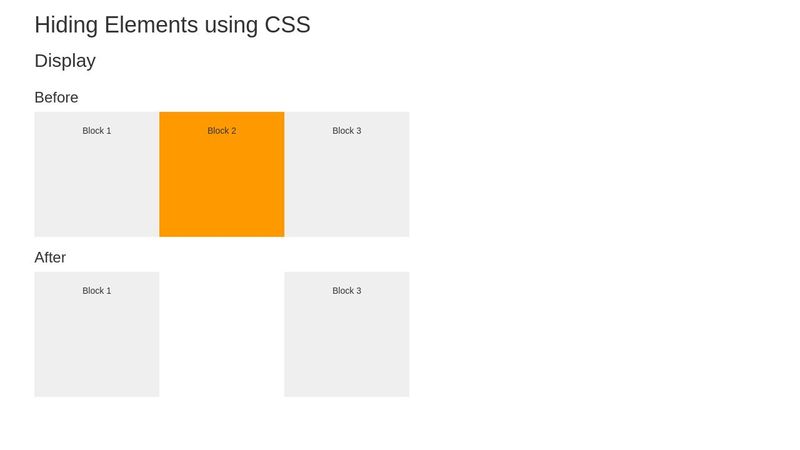 Hiding Elements using CSS

Display

Before

Block 1

Block 2

Block 3

After

Block 1

Block 3